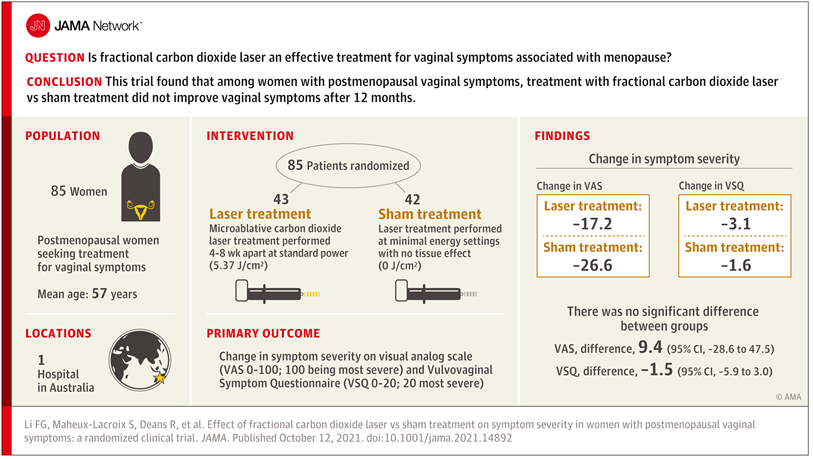 JN JAMA Network™

QUESTION Is fractional carbon dioxide laser an effective treatment for vaginal symptoms associated with menopause?

CONCLUSION This trial found that among women with postmenopausal vaginal symptoms, treatment with fractional carbon dioxide laser vs sham treatment did not improve vaginal symptoms after 12 months.

POPULATION

85 Women

Postmenopausal women seeking treatment for vaginal symptoms

Mean age: 57 years

LOCATIONS

1 Hospital in Australia

INTERVENTION

85 Patients randomized

43 Laser treatment
Microablative carbon dioxide laser treatment performed 4-8 wk apart at standard power (5.37 J/cm²)

42 Sham treatment
Laser treatment performed at minimal energy settings with no tissue effect (0 J/cm²)

PRIMARY OUTCOME

Change in symptom severity on visual analog scale (VAS 0-100; 100 being most severe) and Vulvovaginal Symptom Questionnaire (VSQ 0-20; 20 most severe)

FINDINGS

Change in symptom severity

Change in VAS
Laser treatment: −17.2
Sham treatment: −26.6

Change in VSQ
Laser treatment: −3.1
Sham treatment: −1.6

There was no significant difference between groups

VAS, difference, 9.4 (95% CI, −28.6 to 47.5)
VSQ, difference, −1.5 (95% CI, −5.9 to 3.0)

© AMA

Li FG, Maheux-Lacroix S, Deans R, et al. Effect of fractional carbon dioxide laser vs sham treatment on symptom severity in women with postmenopausal vaginal symptoms: a randomized clinical trial. JAMA. Published October 12, 2021. doi:10.1001/jama.2021.14892